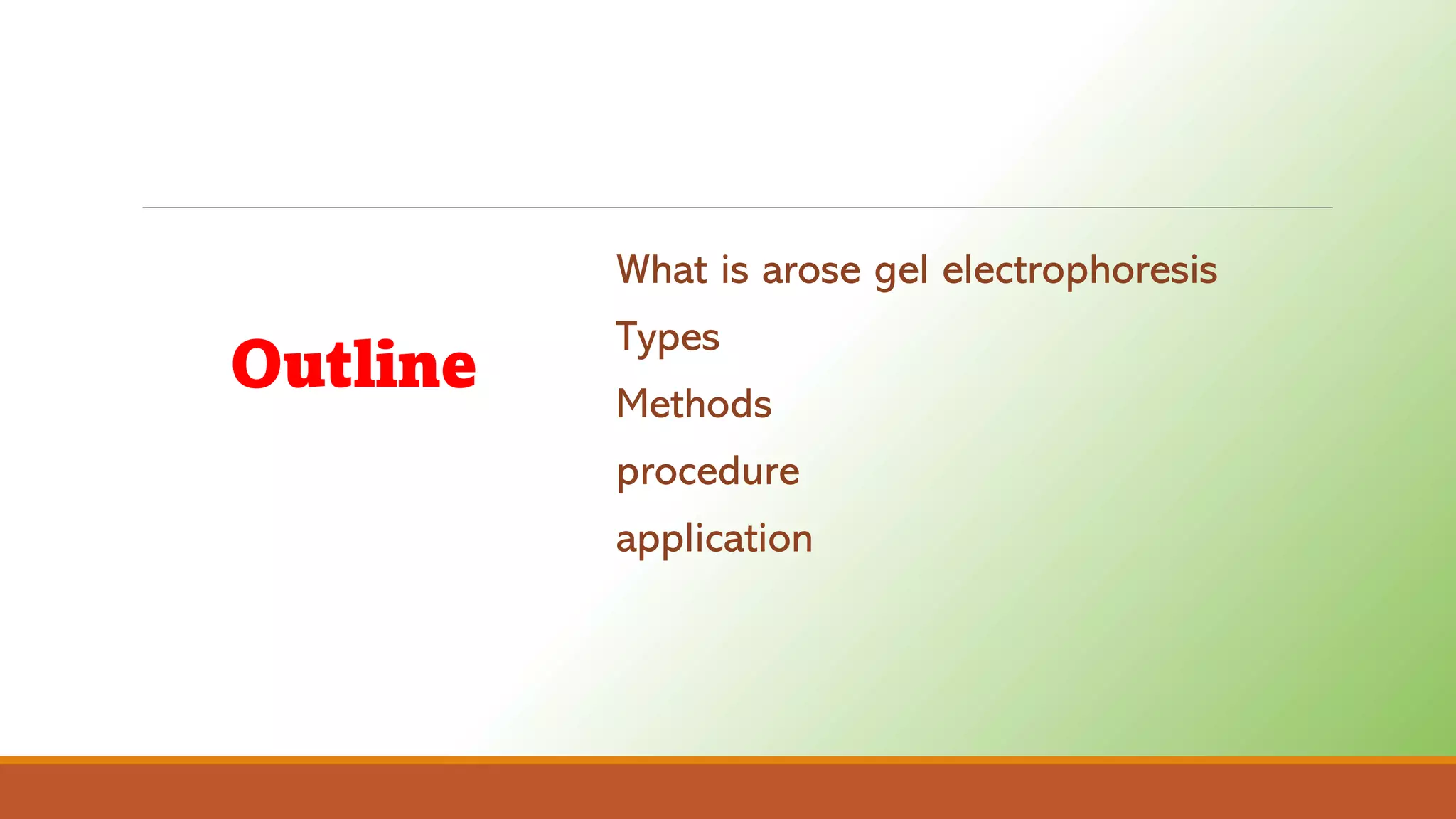 Outline

What is arose gel electrophoresis

Types

Methods

procedure

application